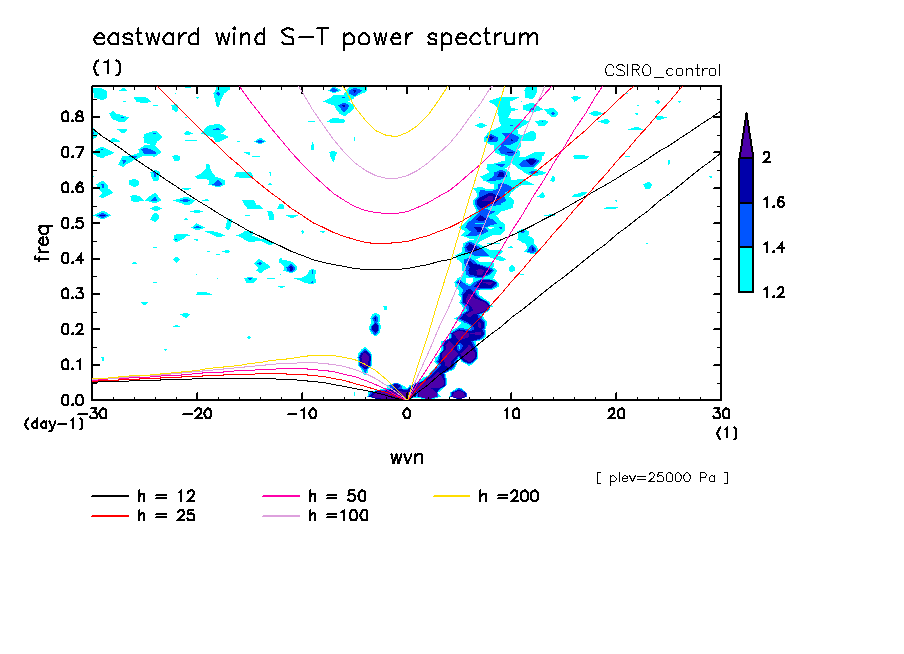 eastward wind S-T power spectrum
(1)
CSIRO_control

freq
0.8
0.7
0.6
0.5
0.4
0.3
0.2
0.1
0.0
(day-1)

-30 -20 -10 0 10 20 30
(1)
wvn

2
1.6
1.4
1.2

[ plev=25000 Pa ]

h = 12
h = 25
h = 50
h =100
h =200